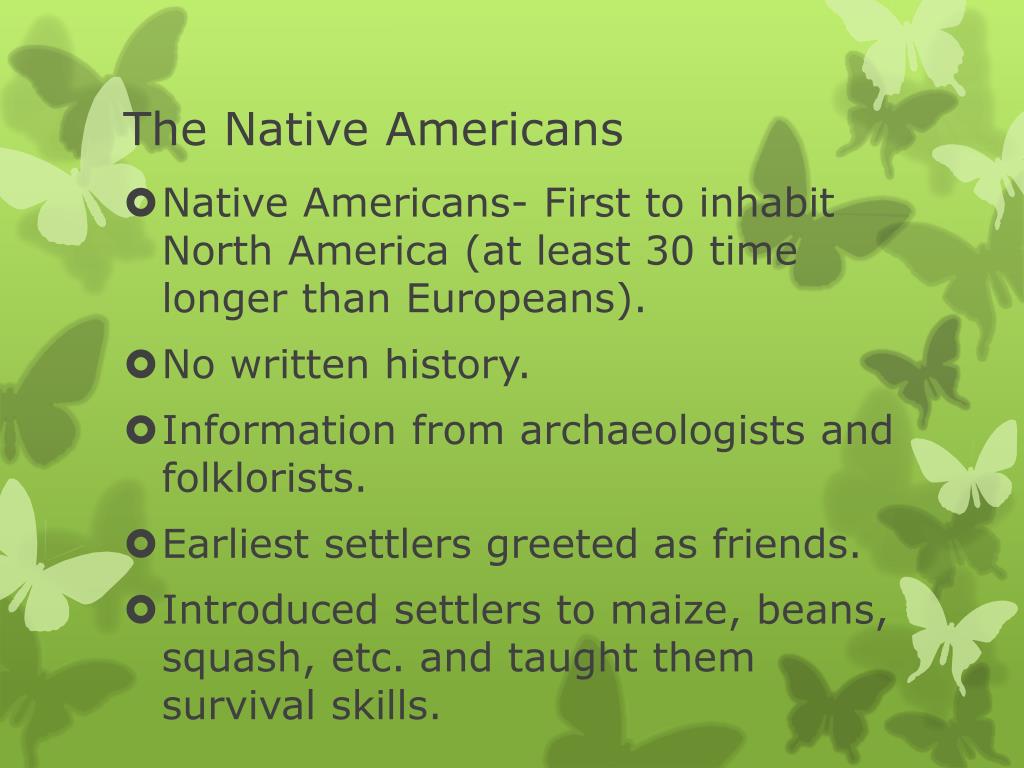 The Native Americans

Native Americans- First to inhabit North America (at least 30 time longer than Europeans).

No written history.

Information from archaeologists and folklorists.

Earliest settlers greeted as friends.

Introduced settlers to maize, beans, squash, etc. and taught them survival skills.